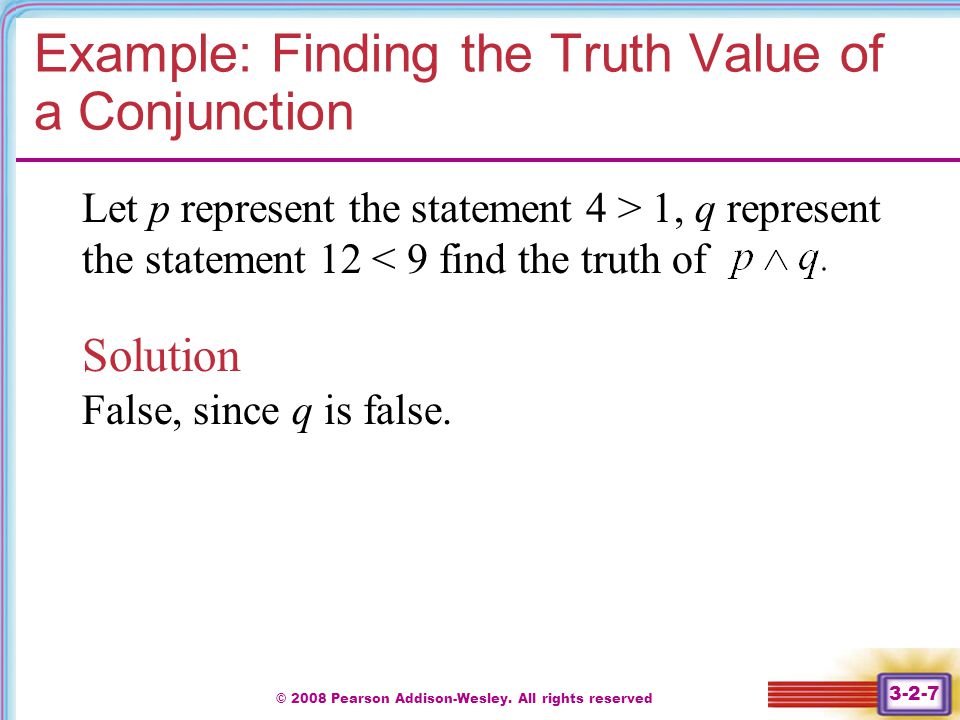 Example: Finding the Truth Value of a Conjunction

Let $p$ represent the statement $4 > 1$, $q$ represent the statement $12 < 9$ find the truth of $p \wedge q$.

Solution
False, since $q$ is false.

© 2008 Pearson Addison-Wesley. All rights reserved

3-2-7